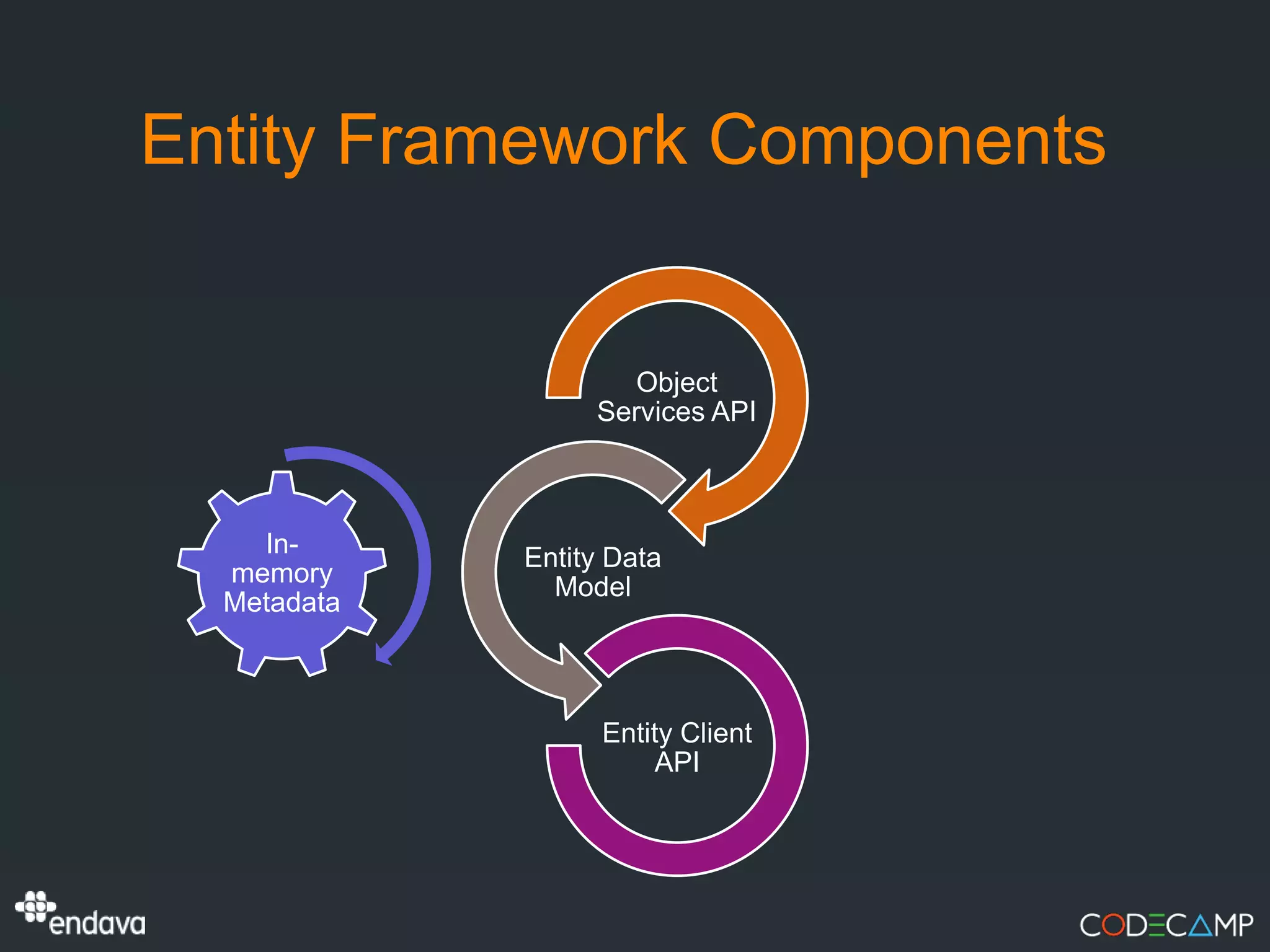 Entity Framework Components

In-memory Metadata

Object Services API

Entity Data Model

Entity Client API

endava

CODECAMP